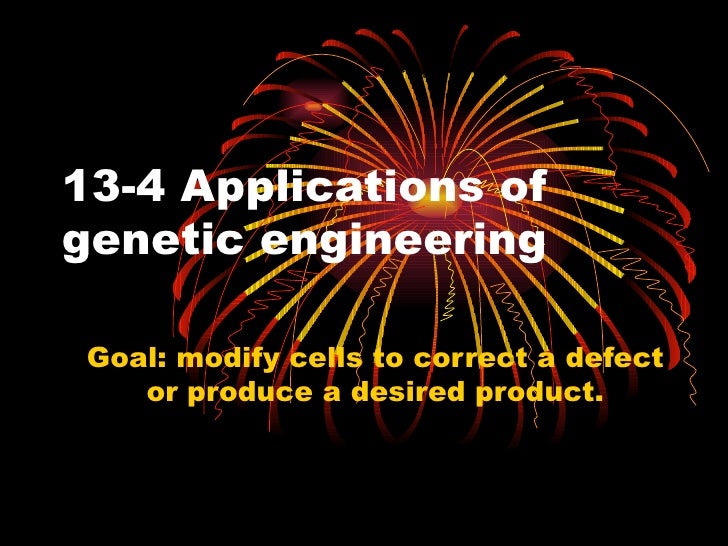 13-4 Applications of genetic engineering

Goal: modify cells to correct a defect or produce a desired product.